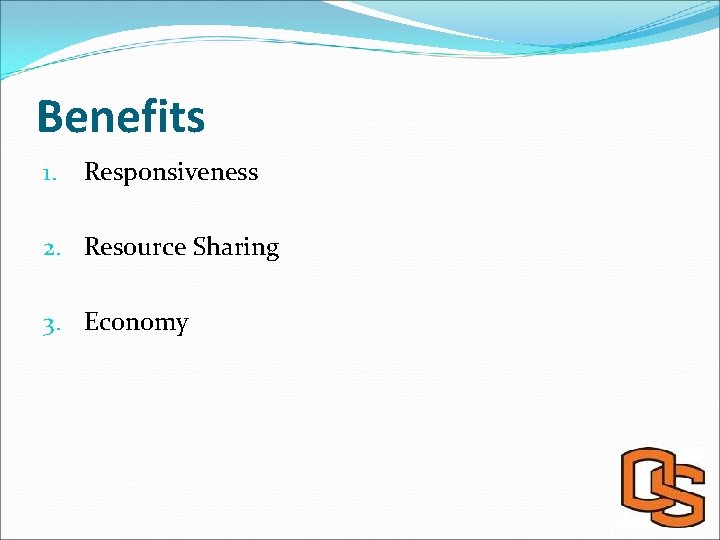 Benefits

1. Responsiveness

2. Resource Sharing

3. Economy

OS